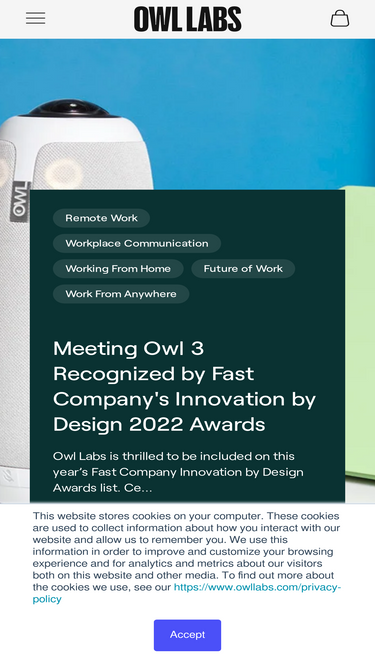 OWL LABS

OWL

Remote Work

Workplace Communication

Working From Home

Future of Work

Work From Anywhere

Meeting Owl 3 Recognized by Fast Company's Innovation by Design 2022 Awards

Owl Labs is thrilled to be included on this year's Fast Company Innovation by Design Awards list. Ce...

This website stores cookies on your computer. These cookies are used to collect information about how you interact with our website and allow us to remember you. We use this information in order to improve and customize your browsing experience and for analytics and metrics about our visitors both on this website and other media. To find out more about the cookies we use, see our https://www.owllabs.com/privacy-policy

Accept